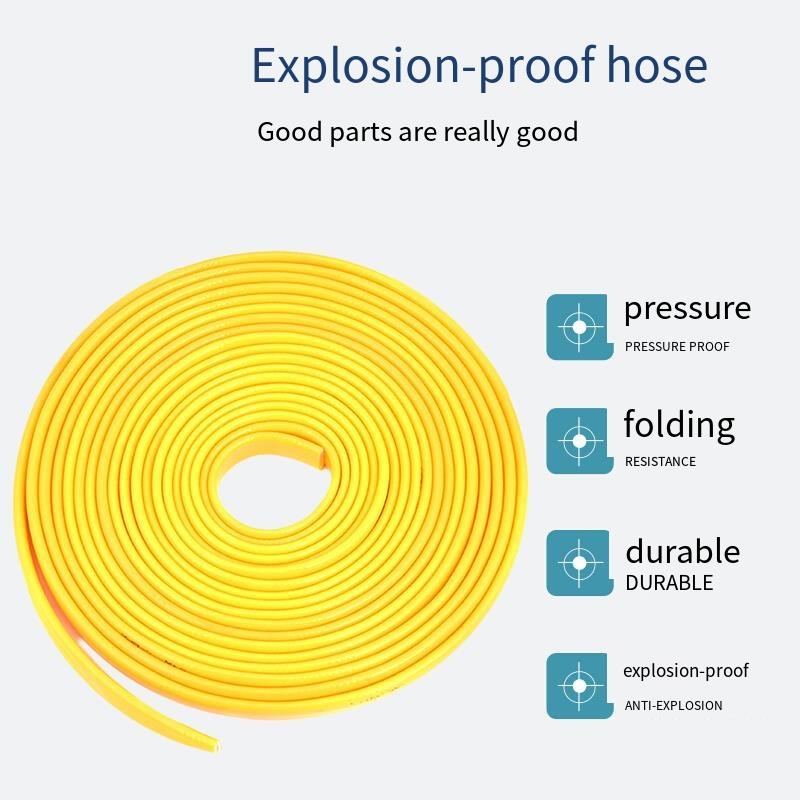 Explosion-proof hose

Good parts are really good

pressure
PRESSURE PROOF

folding
RESISTANCE

durable
DURABLE

explosion-proof
ANTI-EXPLOSION